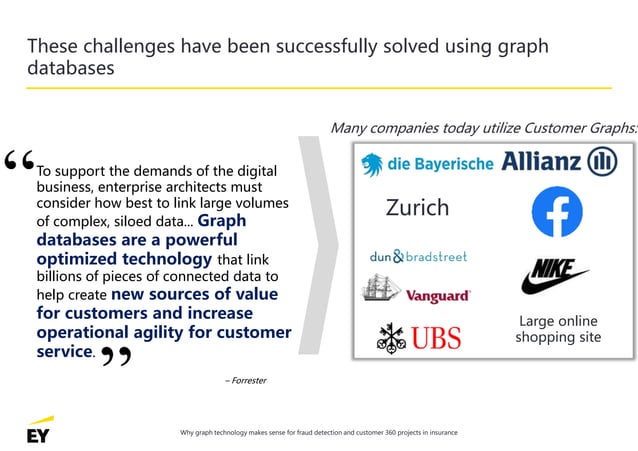 These challenges have been successfully solved using graph databases

“To support the demands of the digital business, enterprise architects must consider how best to link large volumes of complex, siloed data... Graph databases are a powerful optimized technology that link billions of pieces of connected data to help create new sources of value for customers and increase operational agility for customer service.”

– Forrester

Many companies today utilize Customer Graphs:

die Bayerische

Allianz

Zurich

f

dun & bradstreet

NIKE

Vanguard

UBS

Large online shopping site

EY

Why graph technology makes sense for fraud detection and customer 360 projects in insurance